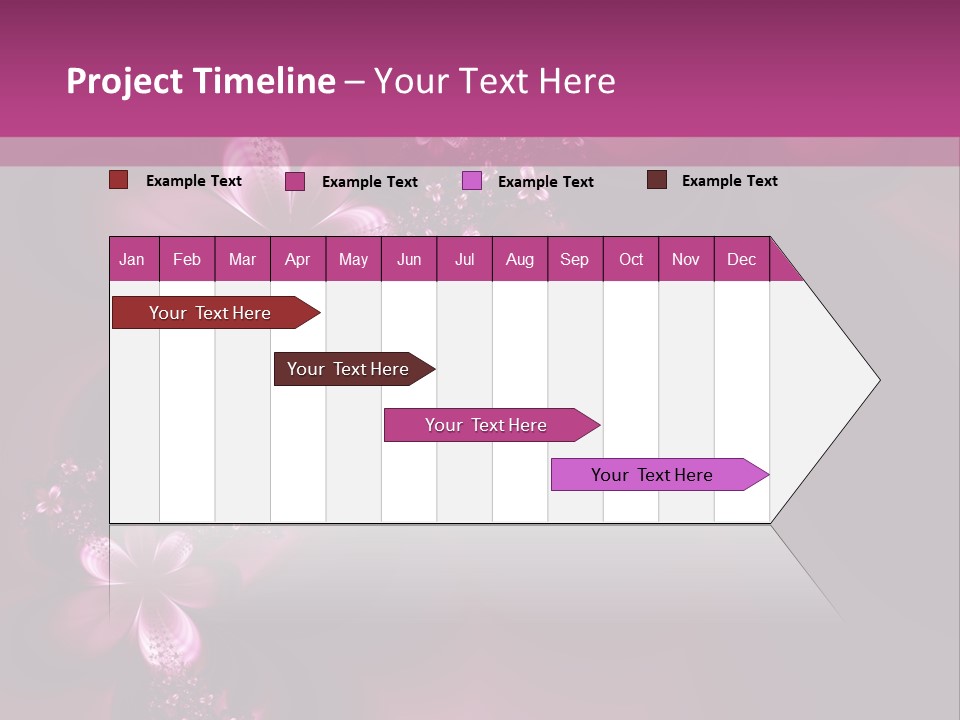 Project Timeline – Your Text Here

Example Text Example Text Example Text Example Text

| Jan | Feb | Mar | Apr | May | Jun | Jul | Aug | Sep | Oct | Nov | Dec |
|---|---|---|---|---|---|---|---|---|---|---|---|

Your Text Here

Your Text Here

Your Text Here

Your Text Here